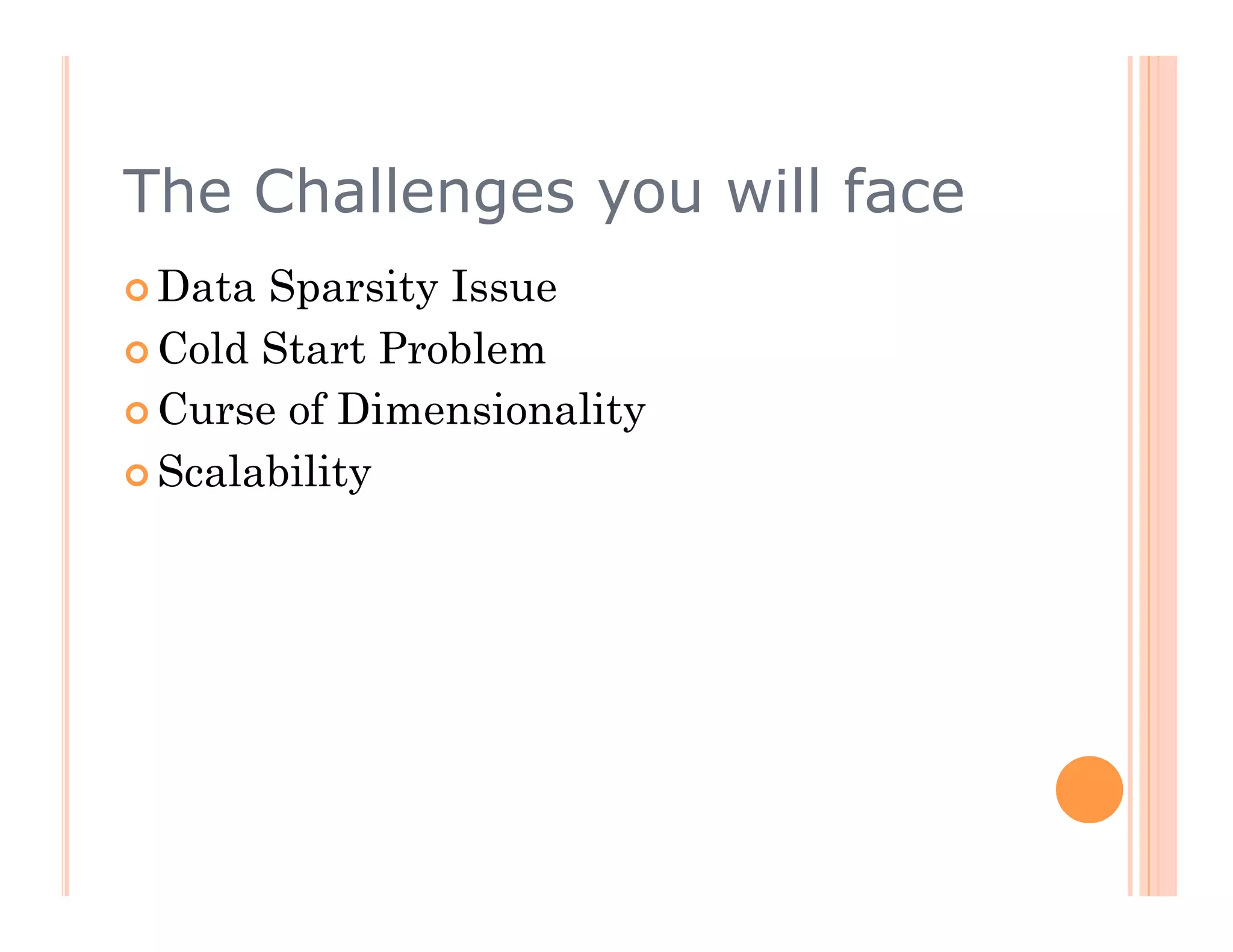 The Challenges you will face

Data Sparsity Issue
Cold Start Problem
Curse of Dimensionality
Scalability